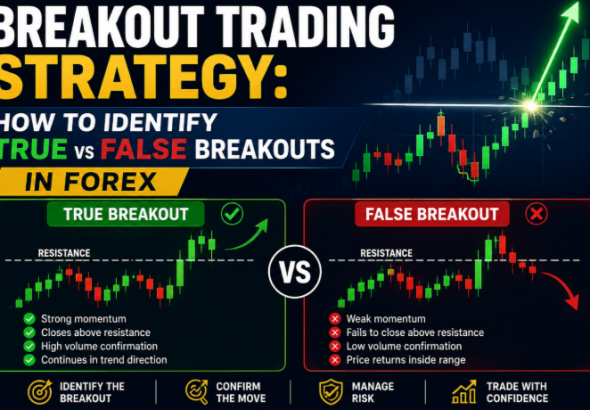 BREAKOUT TRADING STRATEGY:

HOW TO IDENTIFY TRUE vs FALSE BREAKOUTS

IN FOREX

TRUE BREAKOUT

RESISTANCE

Strong momentum
Closes above resistance
High volume confirmation
Continues in trend direction

VS

FALSE BREAKOUT

RESISTANCE

Weak momentum
Fails to close above resistance
Low volume confirmation
Price returns inside range

IDENTIFY THE BREAKOUT

CONFIRM THE MOVE

MANAGE RISK

TRADE WITH CONFIDENCE